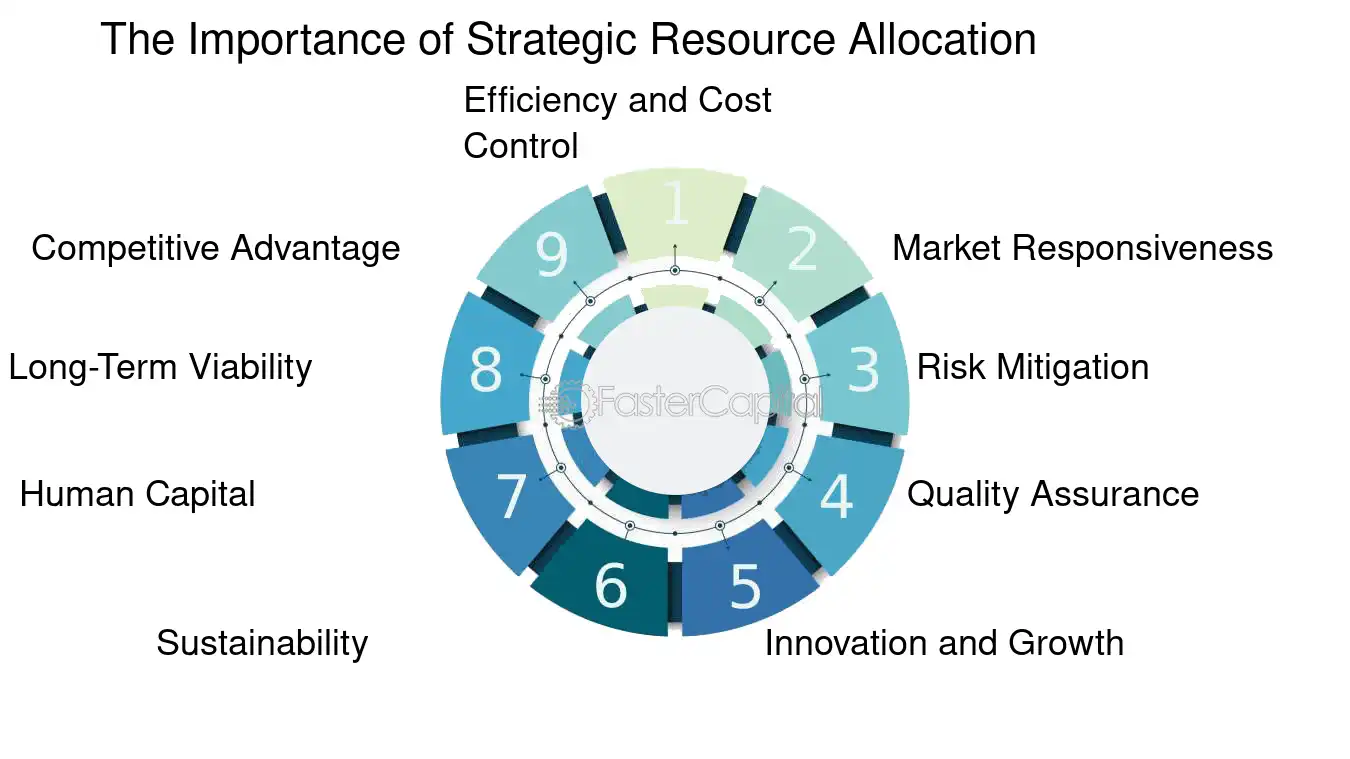 The Importance of Strategic Resource Allocation

1
Efficiency and Cost Control

2
Market Responsiveness

3
Risk Mitigation

4
Quality Assurance

5
Innovation and Growth

6
Sustainability

7
Human Capital

8
Long-Term Viability

9
Competitive Advantage

FasterCapital